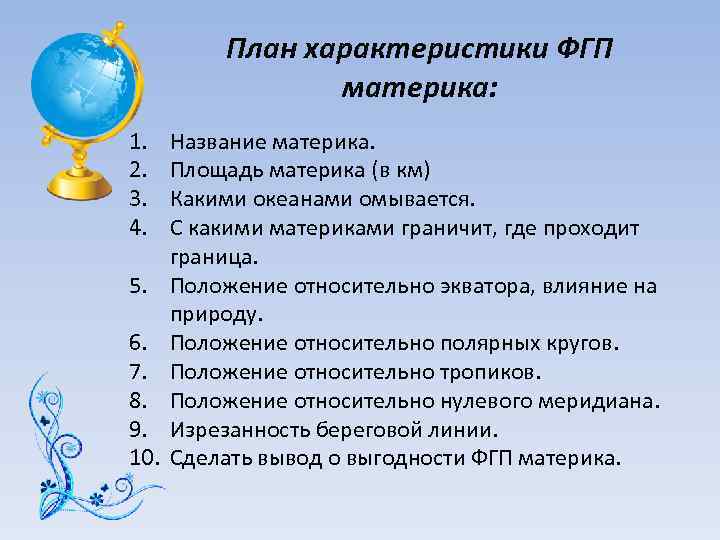 План характеристики ФГП материка:

1. Название материка.
2. Площадь материка (в км)
3. Какими океанами омывается.
4. С какими материками граничит, где проходит граница.
5. Положение относительно экватора, влияние на природу.
6. Положение относительно полярных кругов.
7. Положение относительно тропиков.
8. Положение относительно нулевого меридиана.
9. Изрезанность береговой линии.
10. Сделать вывод о выгодности ФГП материка.